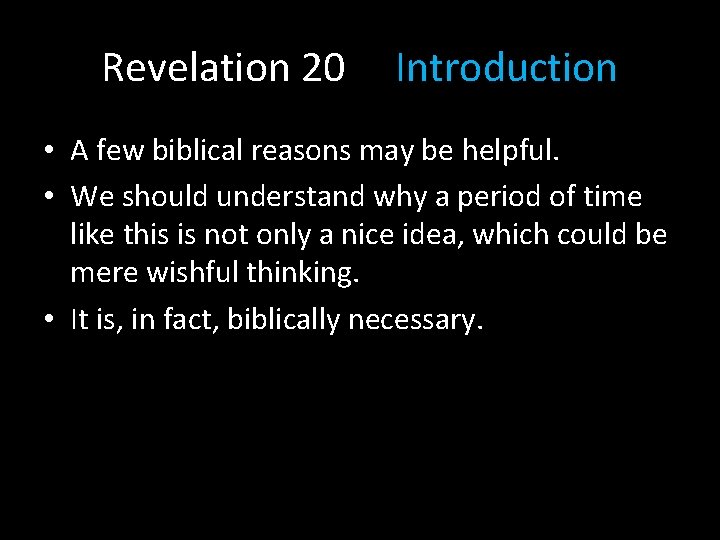 Revelation 20 Introduction

• A few biblical reasons may be helpful.
• We should understand why a period of time like this is not only a nice idea, which could be mere wishful thinking.
• It is, in fact, biblically necessary.